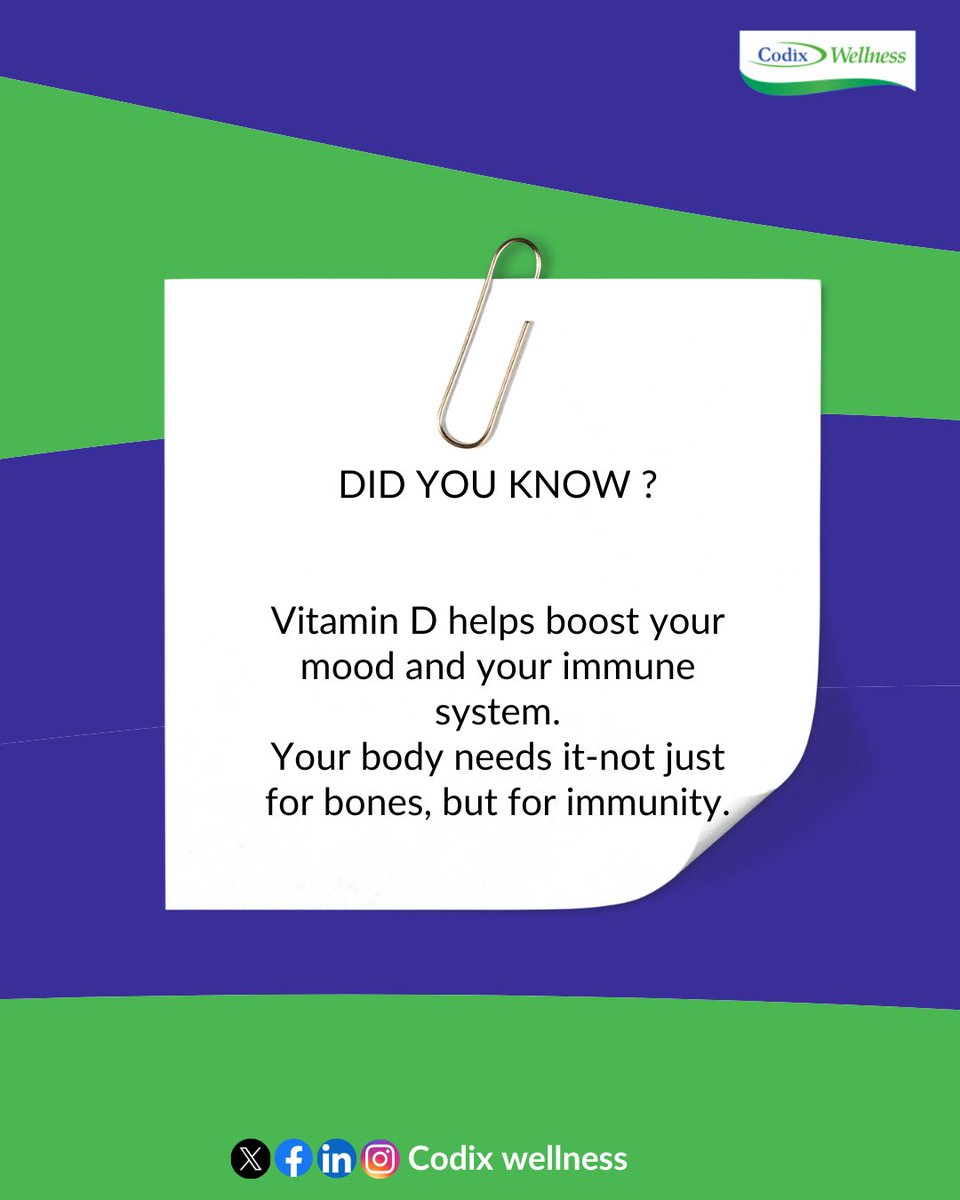 Codix Wellness

DID YOU KNOW ?

Vitamin D helps boost your mood and your immune system.
Your body needs it-not just for bones, but for immunity.

Codix wellness